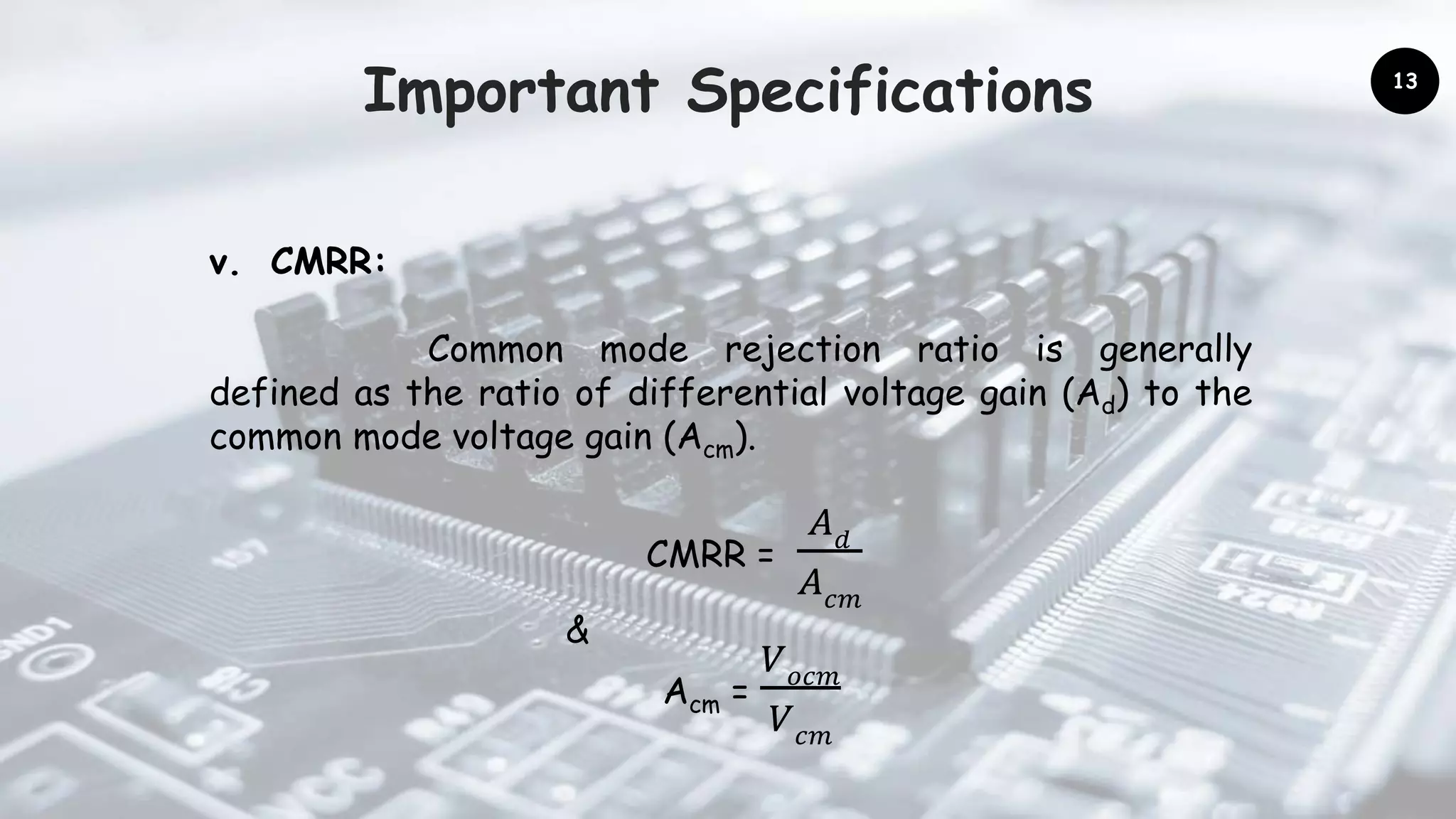 Important Specifications

13

v. CMRR:

Common mode rejection ratio is generally defined as the ratio of differential voltage gain ($A_d$) to the common mode voltage gain ($A_{cm}$).

CMRR = $\frac{A_d}{A_{cm}}$

&

$A_{cm}$ = $\frac{V_{ocm}}{V_{cm}}$